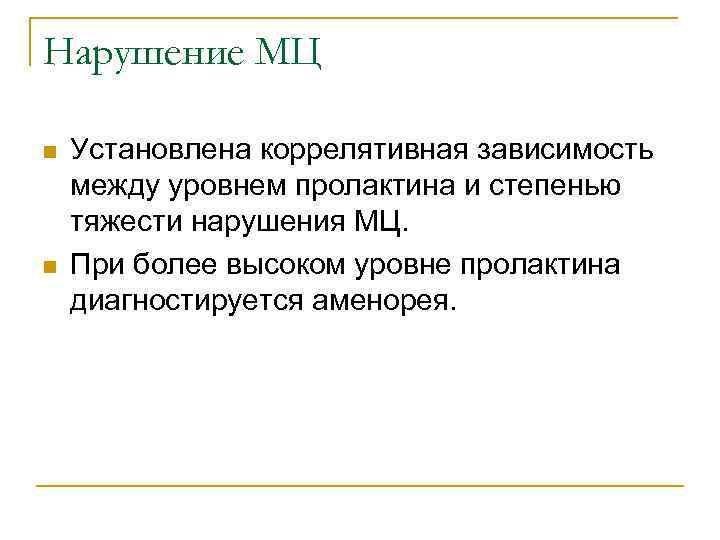 Нарушение МЦ

Установлена коррелятивная зависимость между уровнем пролактина и степенью тяжести нарушения МЦ.

При более высоком уровне пролактина диагностируется аменорея.